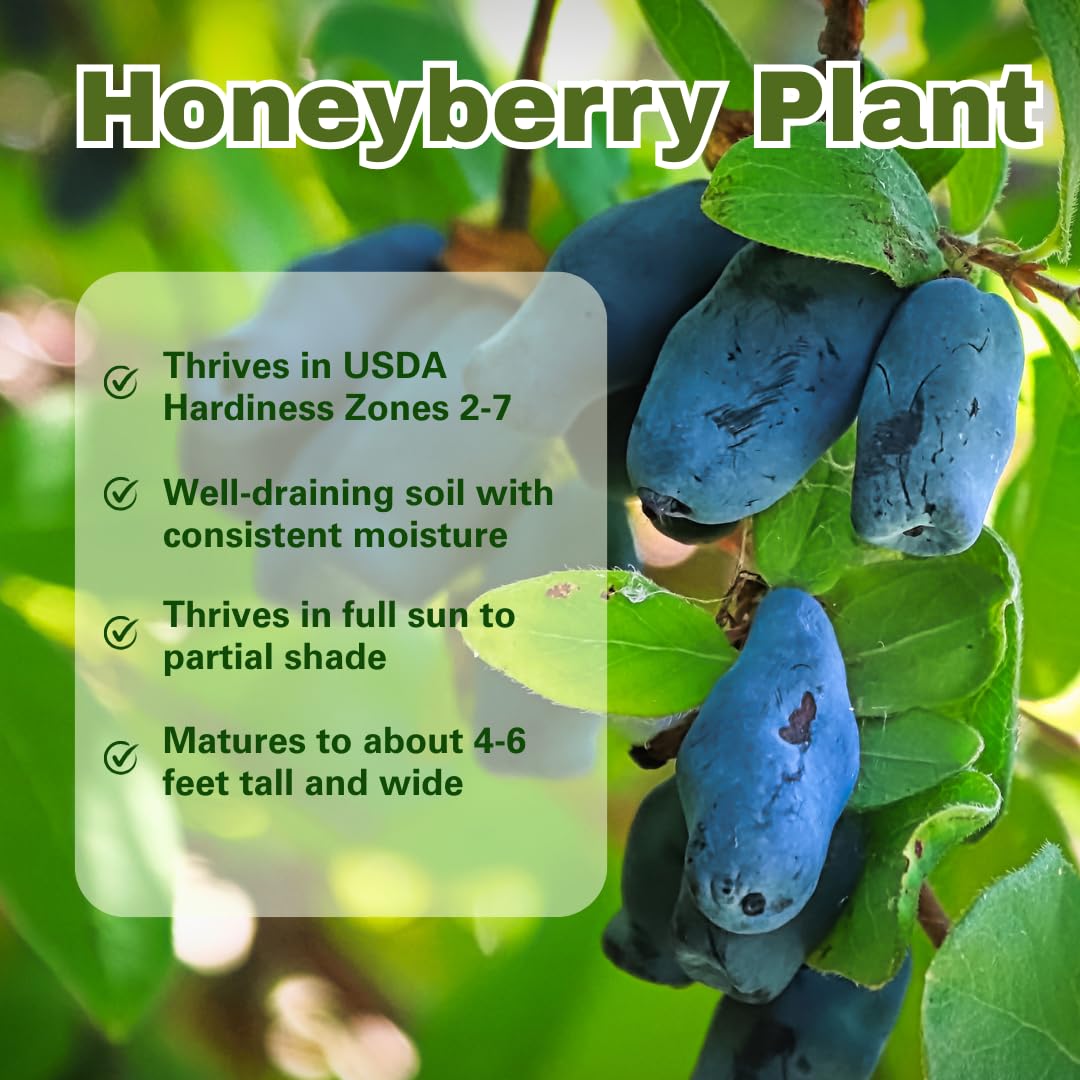 Honeyberry Plant

Thrives in USDA Hardiness Zones 2-7

Well-draining soil with consistent moisture

Thrives in full sun to partial shade

Matures to about 4-6 feet tall and wide